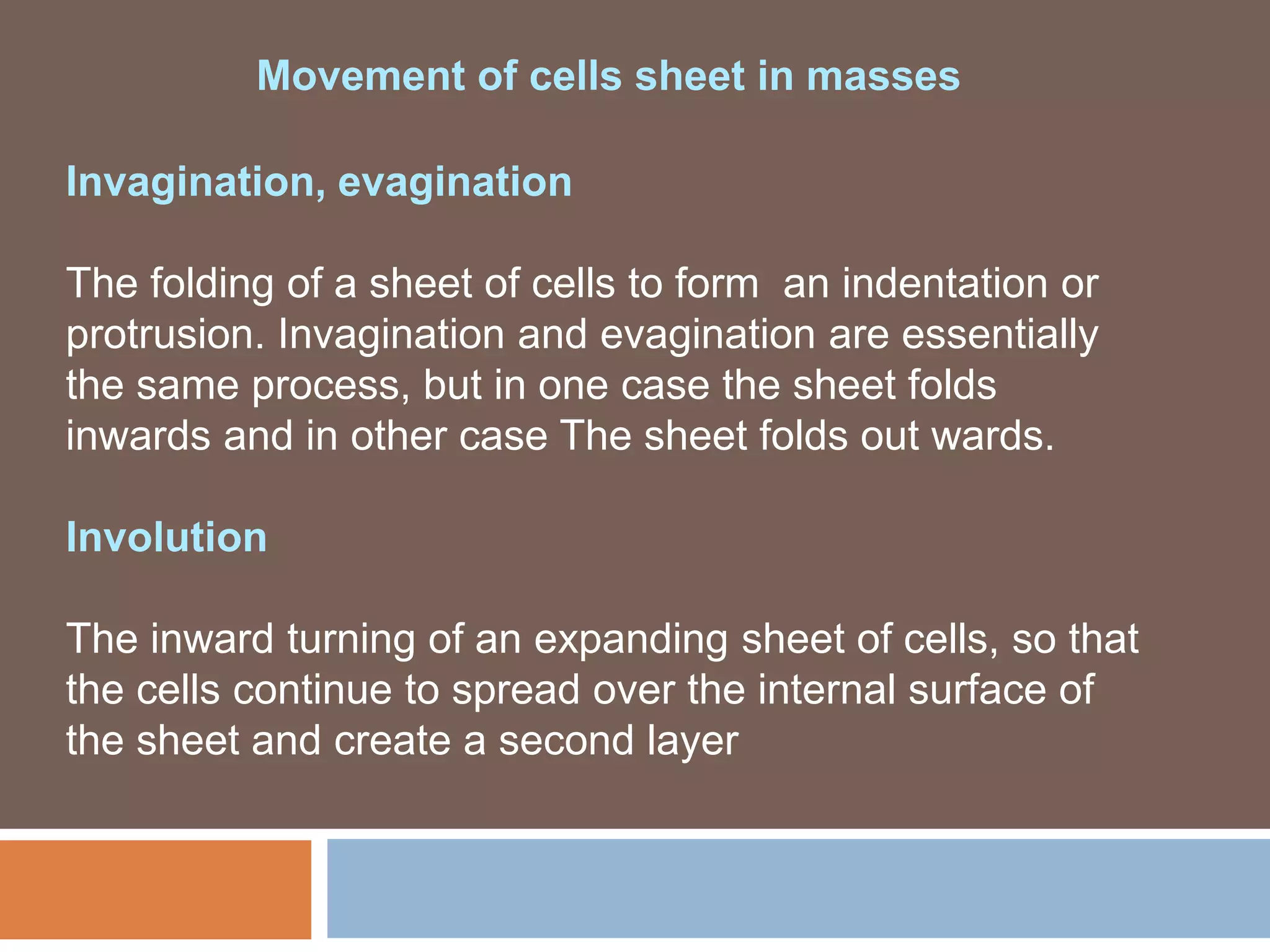 Movement of cells sheet in masses

Invagination, evagination

The folding of a sheet of cells to form  an indentation or protrusion. Invagination and evagination are essentially the same process, but in one case the sheet folds inwards and in other case The sheet folds out wards.

Involution

The inward turning of an expanding sheet of cells, so that the cells continue to spread over the internal surface of the sheet and create a second layer